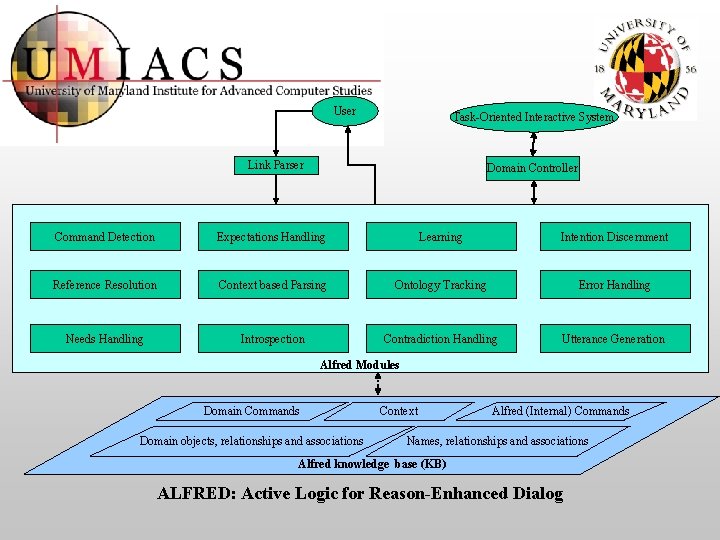 UMIACS
University of Maryland Institute for Advanced Computer Studies

UNIVERSITY OF MARYLAND 18 56

User

Task-Oriented Interactive System

Link Parser

Domain Controller

Command Detection

Expectations Handling

Learning

Intention Discernment

Reference Resolution

Context based Parsing

Ontology Tracking

Error Handling

Needs Handling

Introspection

Contradiction Handling

Utterance Generation

Alfred Modules

Domain Commands

Context

Alfred (Internal) Commands

Domain objects, relationships and associations

Names, relationships and associations

Alfred knowledge base (KB)

ALFRED: Active Logic for Reason-Enhanced Dialog